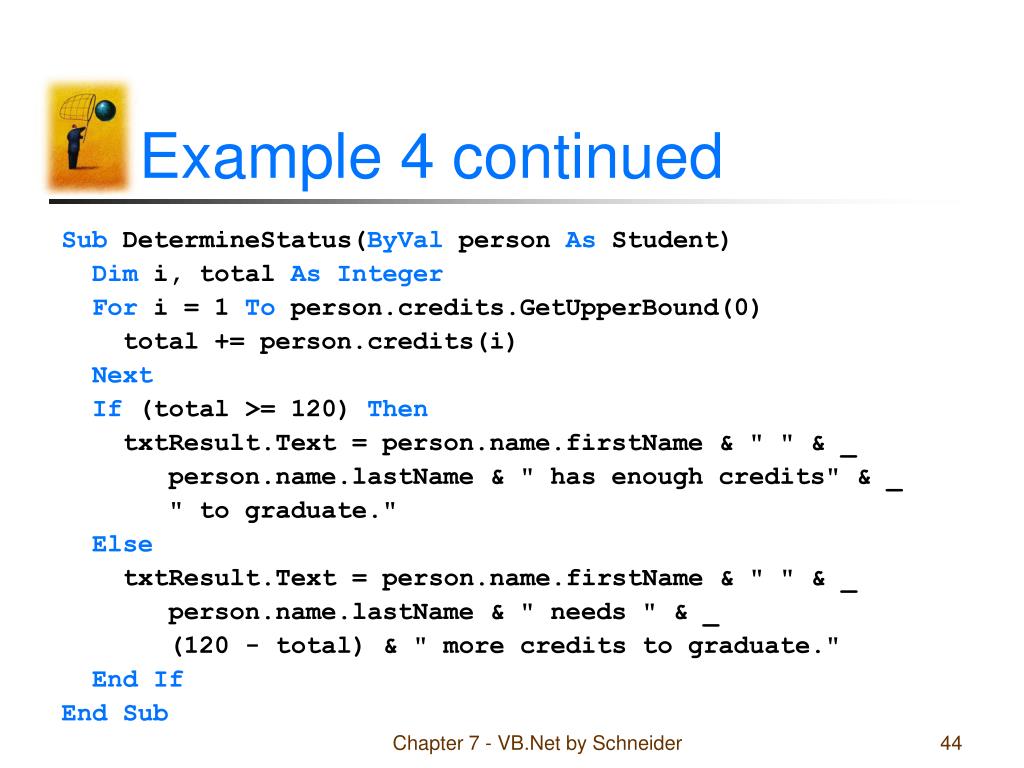 Example 4 continued

Sub DetermineStatus(ByVal person As Student)
  Dim i, total As Integer
  For i = 1 To person.credits.GetUpperBound(0)
    total += person.credits(i)
  Next
  If (total >= 120) Then
    txtResult.Text = person.name.firstName & " " & _
      person.name.lastName & " has enough credits" & _
      " to graduate."
  Else
    txtResult.Text = person.name.firstName & " " & _
      person.name.lastName & " needs " & _
      (120 - total) & " more credits to graduate."
  End If
End Sub

Chapter 7 - VB.Net by Schneider

44